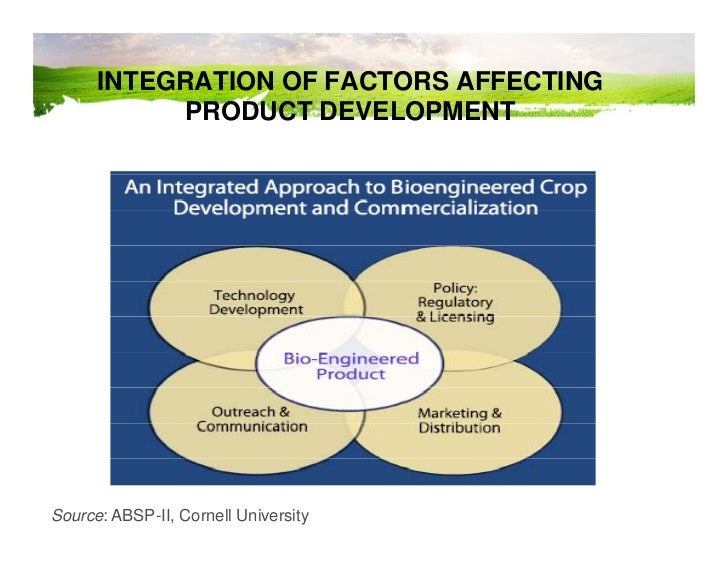 INTEGRATION OF FACTORS AFFECTING PRODUCT DEVELOPMENT

An Integrated Approach to Bioengineered Crop Development and Commercialization

Technology Development

Policy: Regulatory & Licensing

Bio-Engineered Product

Outreach & Communication

Marketing & Distribution

Source: ABSP-II, Cornell University